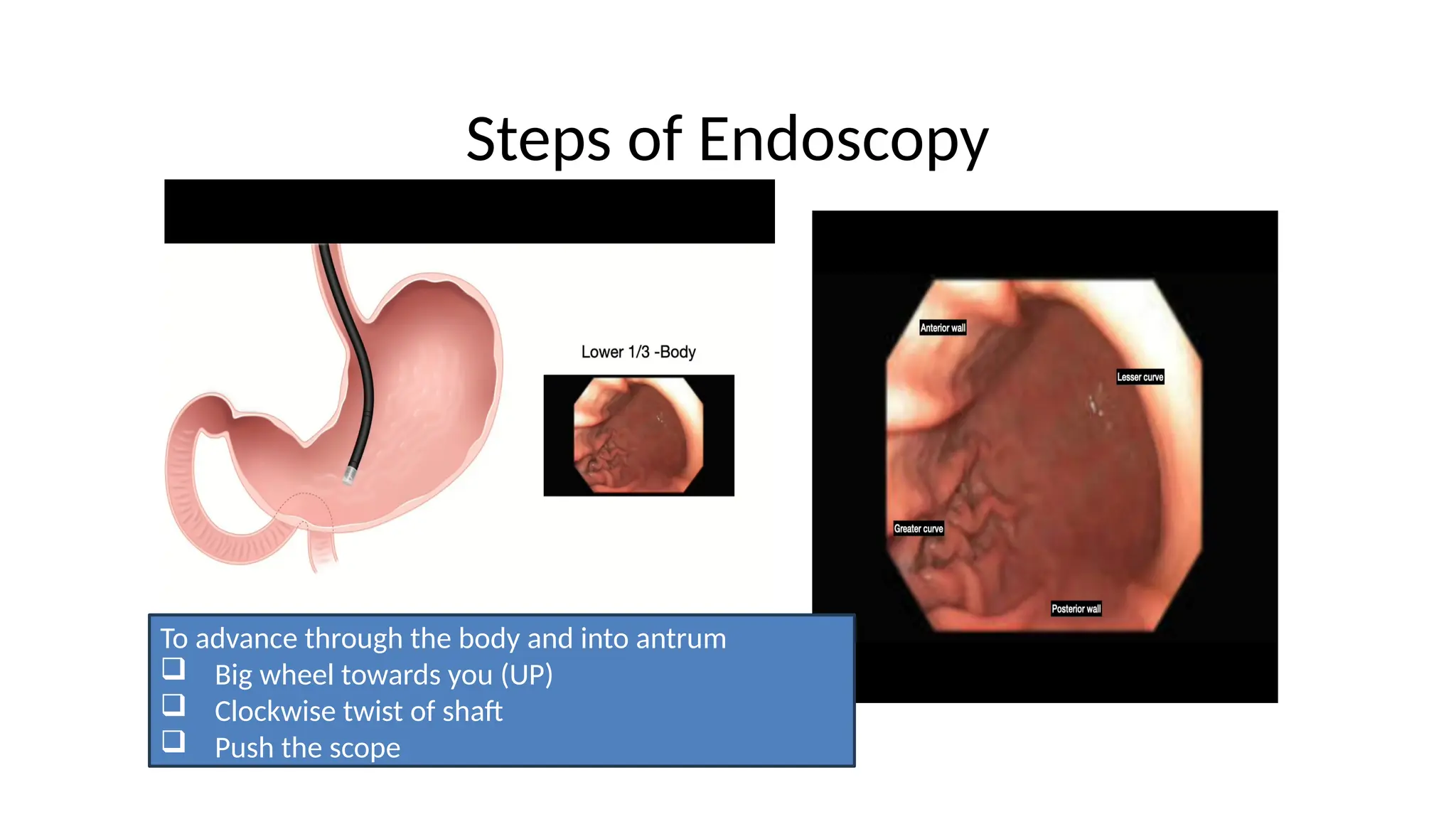 Steps of Endoscopy

Lower 1/3 -Body

Anterior wall

Lesser curve

Greater curve

Posterior wall

To advance through the body and into antrum
❑ Big wheel towards you (UP)
❑ Clockwise twist of shaft
❑ Push the scope